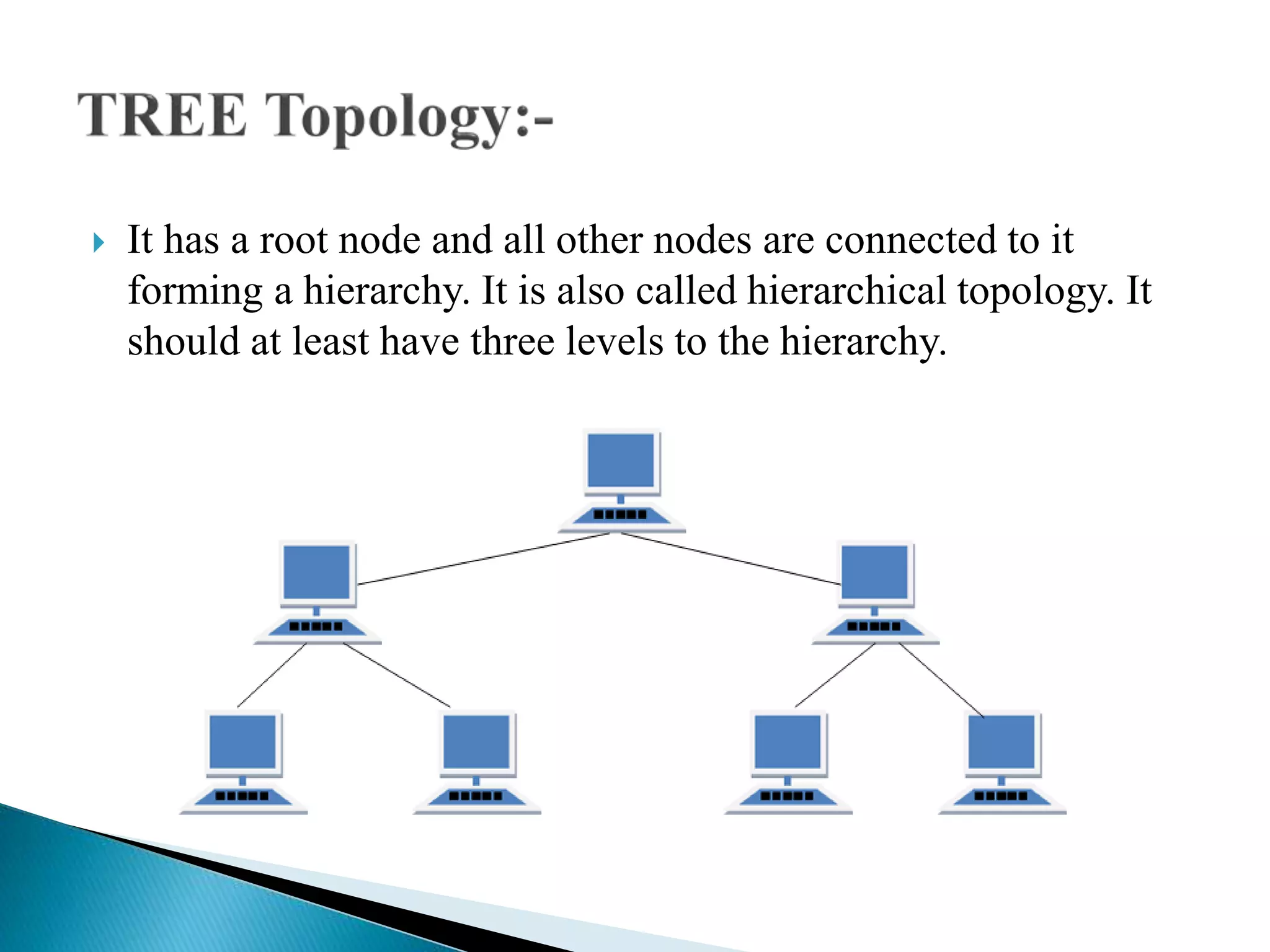 TREE Topology:-

It has a root node and all other nodes are connected to it forming a hierarchy. It is also called hierarchical topology. It should at least have three levels to the hierarchy.